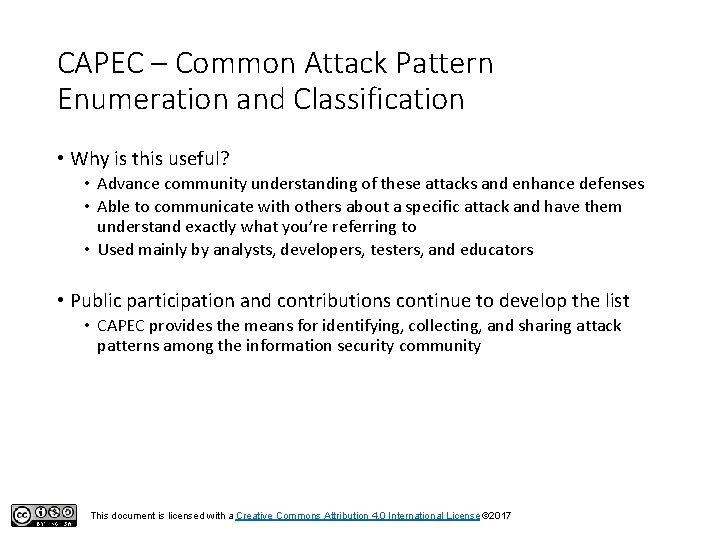 CAPEC – Common Attack Pattern Enumeration and Classification

• Why is this useful?
• Advance community understanding of these attacks and enhance defenses
• Able to communicate with others about a specific attack and have them understand exactly what you're referring to
• Used mainly by analysts, developers, testers, and educators

• Public participation and contributions continue to develop the list
• CAPEC provides the means for identifying, collecting, and sharing attack patterns among the information security community

cc BY NC SA

This document is licensed with a Creative Commons Attribution 4.0 International License ©2017